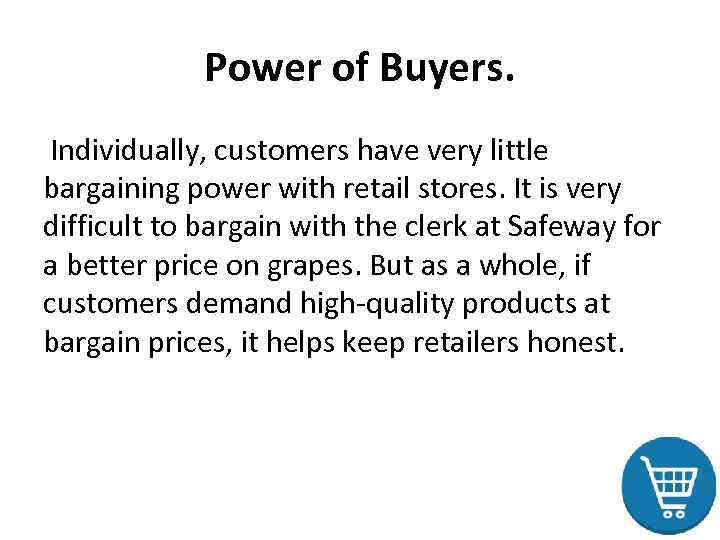 Power of Buyers.

Individually, customers have very little bargaining power with retail stores. It is very difficult to bargain with the clerk at Safeway for a better price on grapes. But as a whole, if customers demand high-quality products at bargain prices, it helps keep retailers honest.